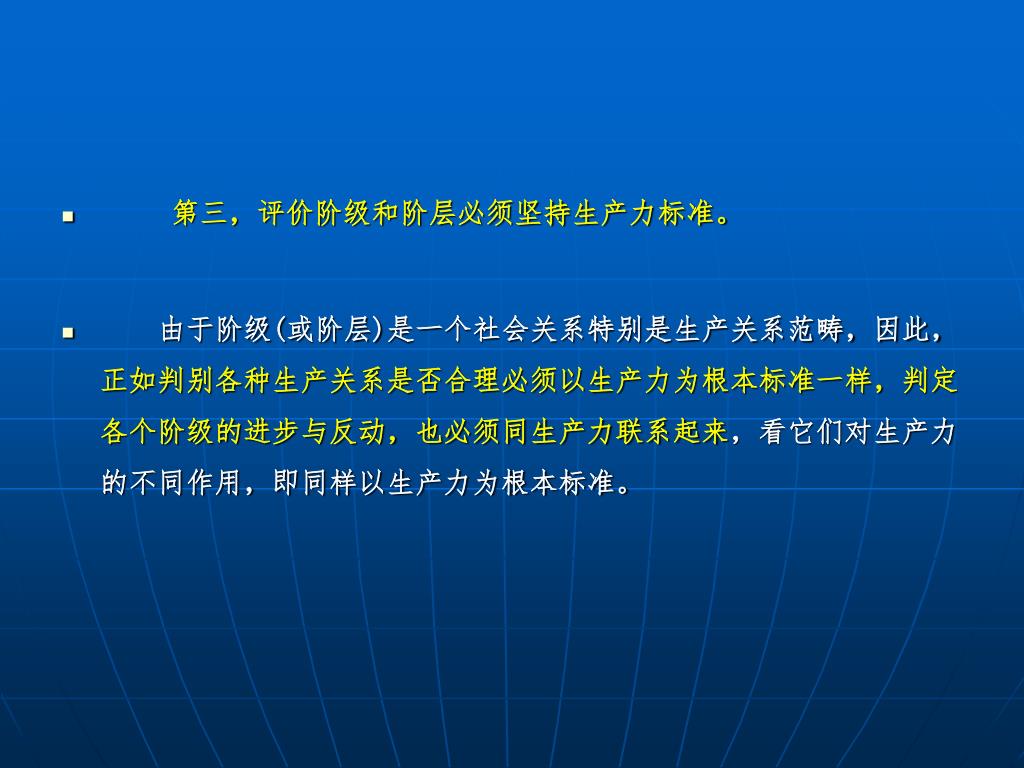 第三，评价阶级和阶层必须坚持生产力标准。

由于阶级(或阶层)是一个社会关系特别是生产关系范畴，因此，正如判别各种生产关系是否合理必须以生产力为根本标准一样，判定各个阶级的进步与反动，也必须同生产力联系起来，看它们对生产力的不同作用，即同样以生产力为根本标准。